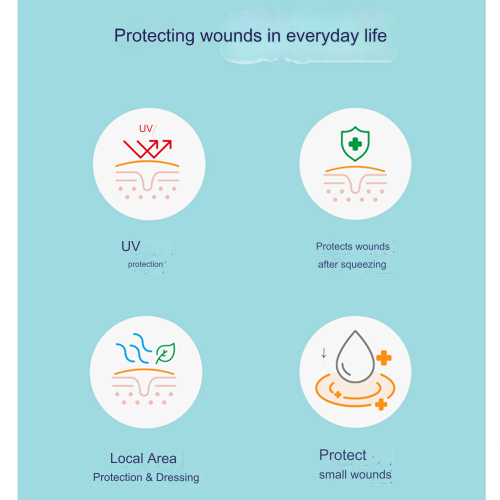 Protecting wounds in everyday life

UV

UV
protection

Protects wounds
after squeezing

Local Area
Protection & Dressing

Protect
small wounds